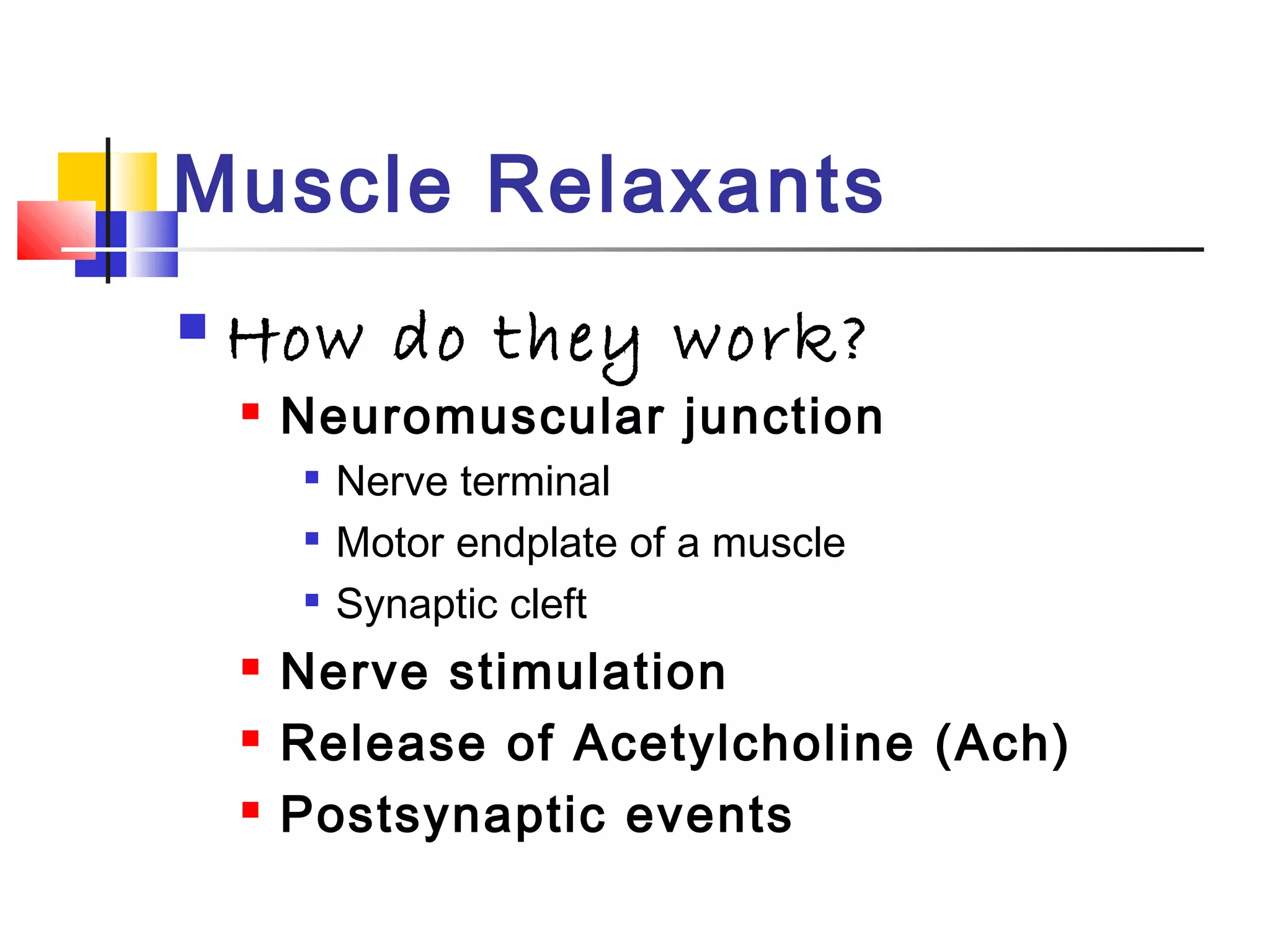 Muscle Relaxants

How do they work?

Neuromuscular junction

Nerve terminal

Motor endplate of a muscle

Synaptic cleft

Nerve stimulation

Release of Acetylcholine (Ach)

Postsynaptic events